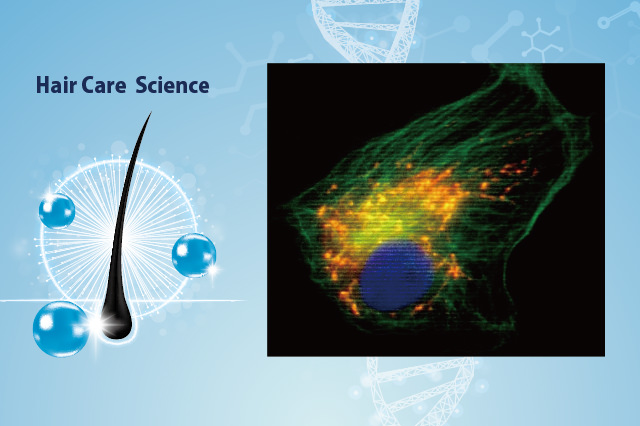 Hair Care Science